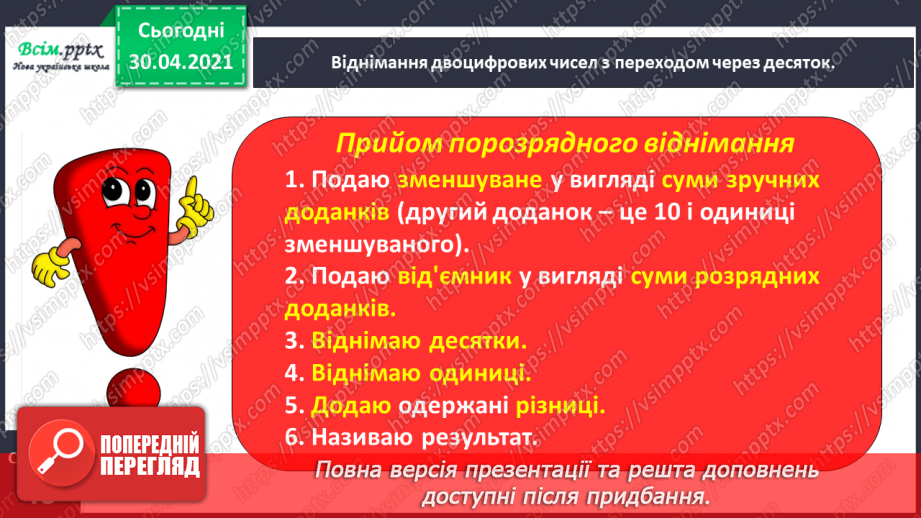 Всім.pptx
Нова українська школа

Сьогодні
30.04.2021

Віднімання двоцифрових чисел з переходом через десяток.

Прийом порозрядного віднімання

1. Подаю зменшуване у вигляді суми зручних доданків (другий доданок – це 10 і одиниці зменшуваного).
2. Подаю від'ємник у вигляді суми розрядних доданків.
3. Віднімаю десятки.
4. Віднімаю одиниці.
5. Додаю одержані різниці.
6. Називаю результат.

ПОПЕРЕДНІЙ ПЕРЕГЛЯД

Повна версія презентації та решта доповнень доступні після придбання.

https://vsimpptx.com